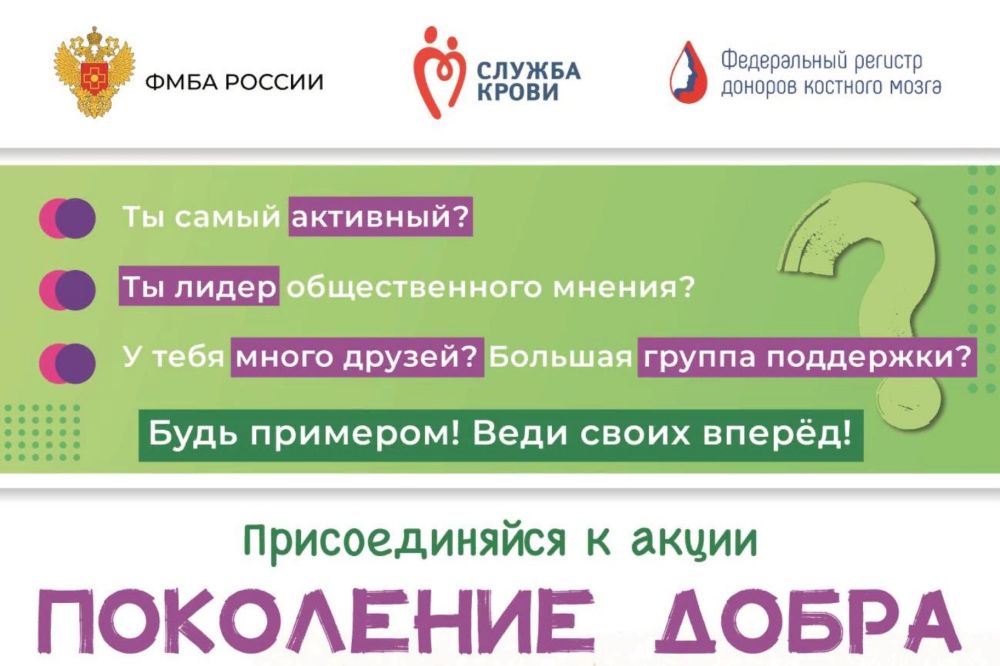 ФМБА РОССИИ

СЛУЖБА КРОВИ

Федеральный регистр доноров костного мозга

Ты самый активный?

Ты лидер общественного мнения?

У тебя много друзей? Большая группа поддержки?

Будь примером! Веди своих вперёд!

Присоединяйся к акции

ПОКОЛЕНИЕ ДОБРА